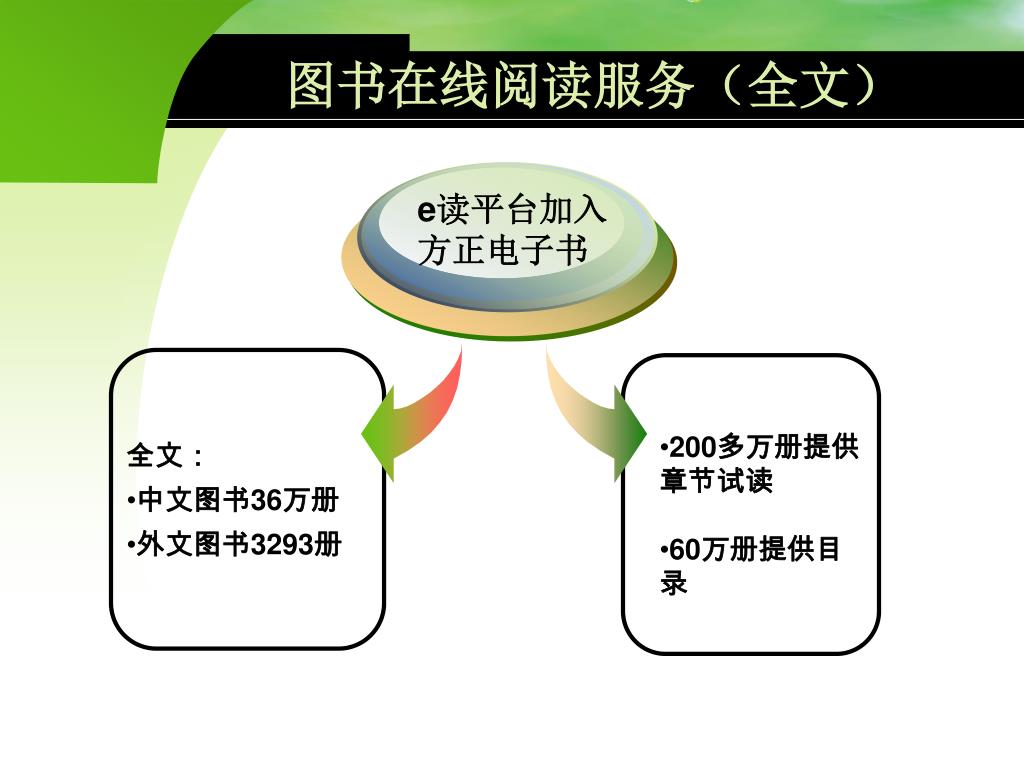 图书在线阅读服务（全文）

e读平台加入方正电子书

全文：
•中文图书36万册
•外文图书3293册

•200多万册提供章节试读

•60万册提供目录